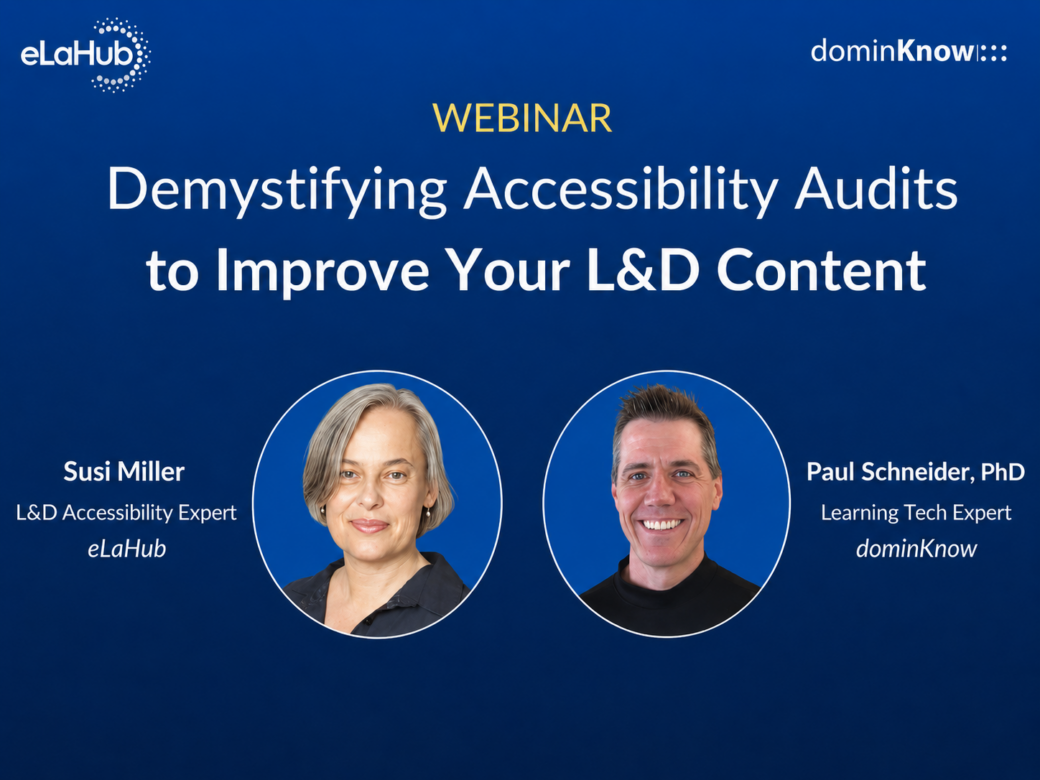 eLaHub

dominKnow|:::

WEBINAR

Demystifying Accessibility Audits
to Improve Your L&D Content

Susi Miller
L&D Accessibility Expert
eLaHub

Paul Schneider, PhD
Learning Tech Expert
dominKnow